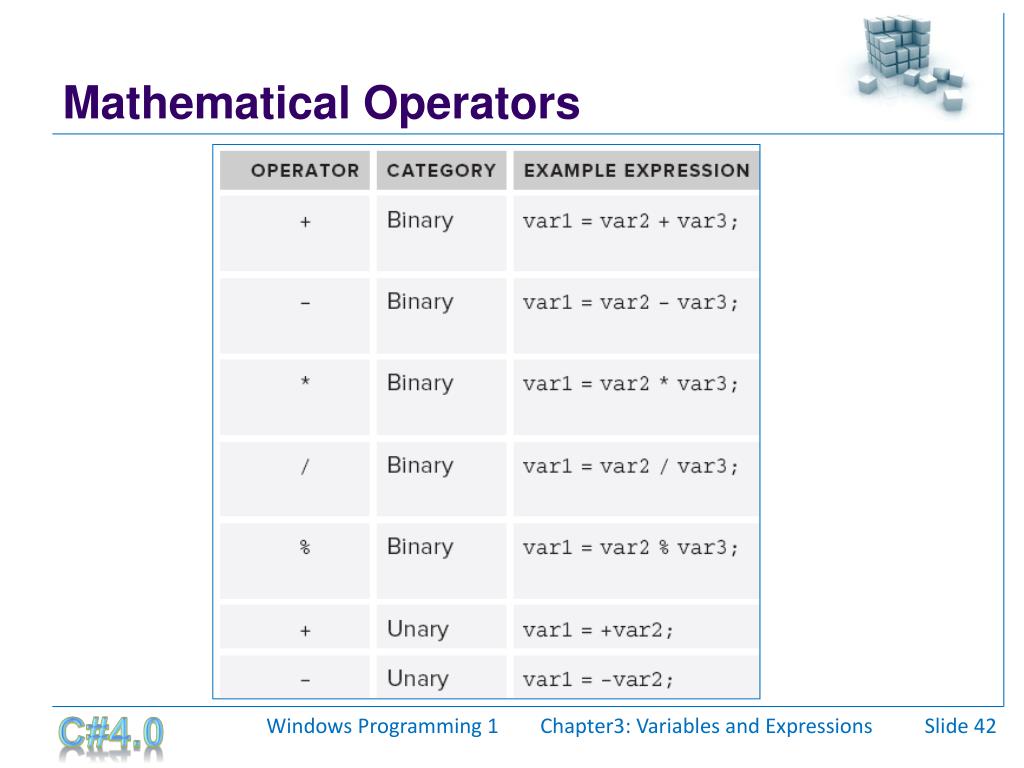 Mathematical Operators

| OPERATOR | CATEGORY | EXAMPLE EXPRESSION |
|---|---|---|
| + | Binary | var1 = var2 + var3; |
| - | Binary | var1 = var2 - var3; |
| * | Binary | var1 = var2 * var3; |
| / | Binary | var1 = var2 / var3; |
| % | Binary | var1 = var2 % var3; |
| + | Unary | var1 = +var2; |
| - | Unary | var1 = -var2; |

C#4.0

Windows Programming 1

Chapter3: Variables and Expressions

Slide 42